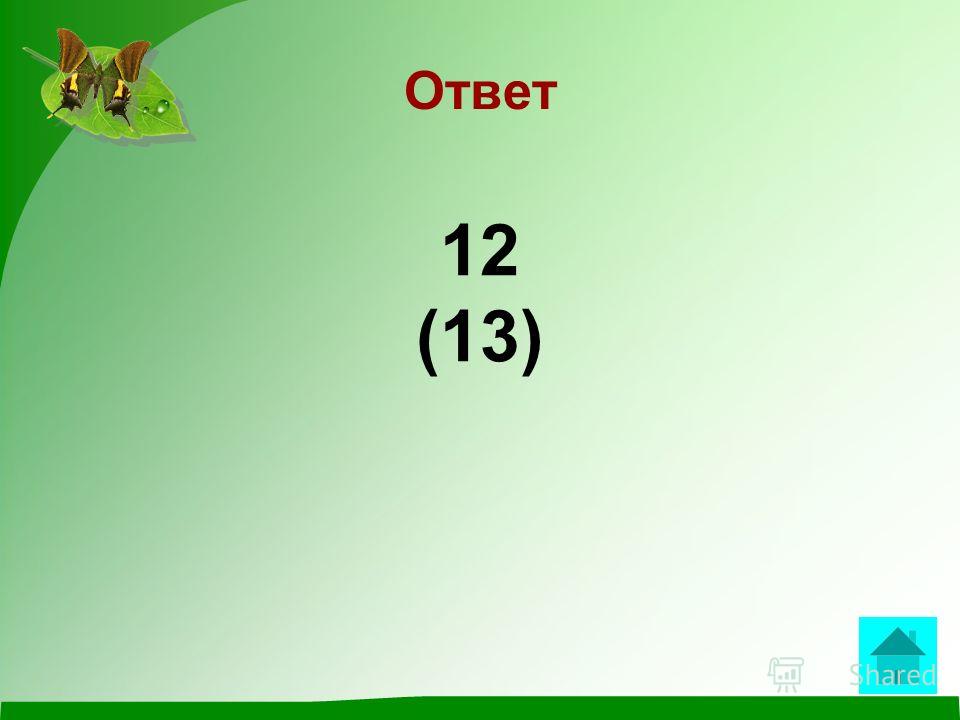 Ответ

12
(13)

Shared